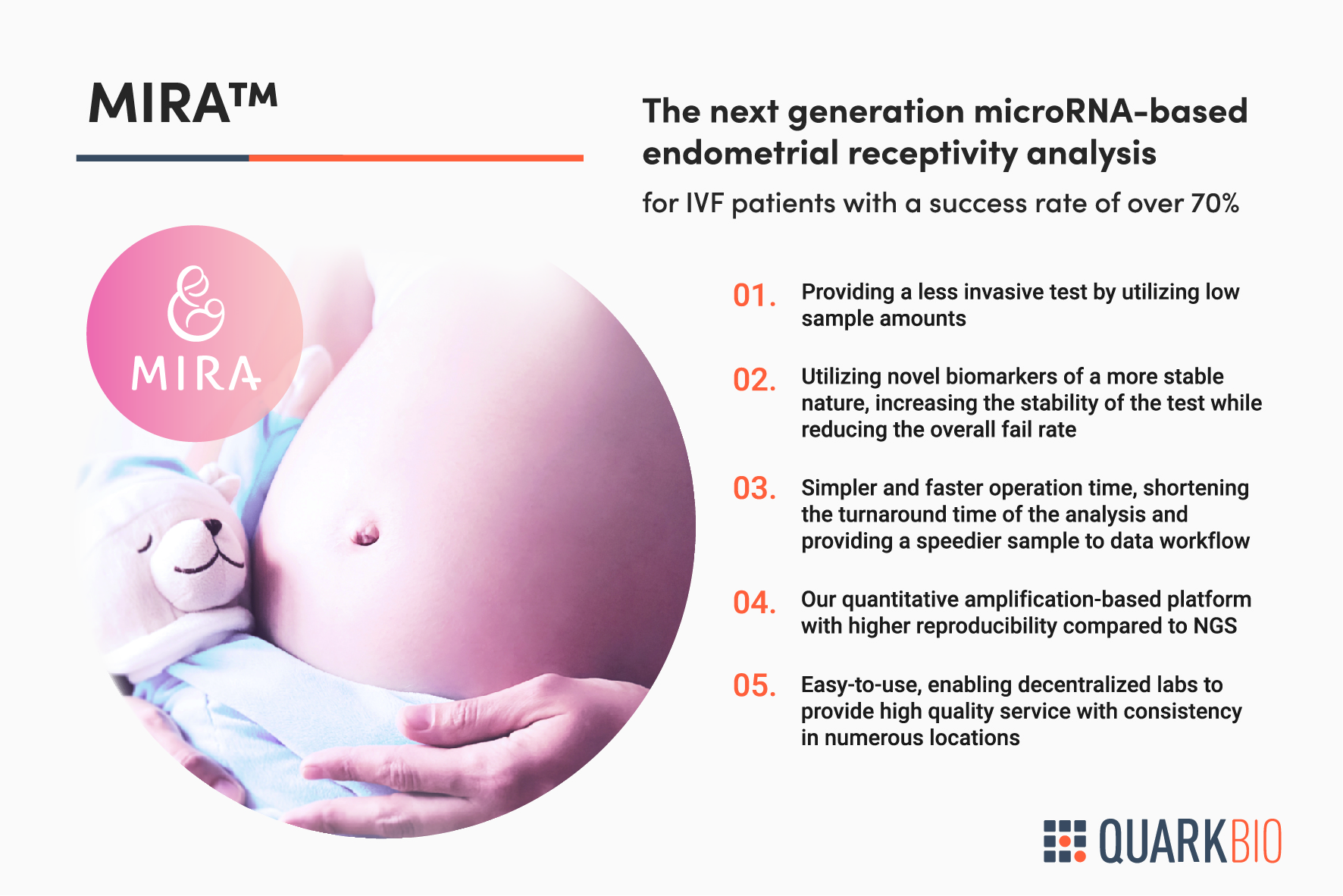 MIRA™

MIRA

The next generation microRNA-based endometrial receptivity analysis

for IVF patients with a success rate of over 70%

01. Providing a less invasive test by utilizing low sample amounts

02. Utilizing novel biomarkers of a more stable nature, increasing the stability of the test while reducing the overall fail rate

03. Simpler and faster operation time, shortening the turnaround time of the analysis and providing a speedier sample to data workflow

04. Our quantitative amplification-based platform with higher reproducibility compared to NGS

05. Easy-to-use, enabling decentralized labs to provide high quality service with consistency in numerous locations

QUARKBIO